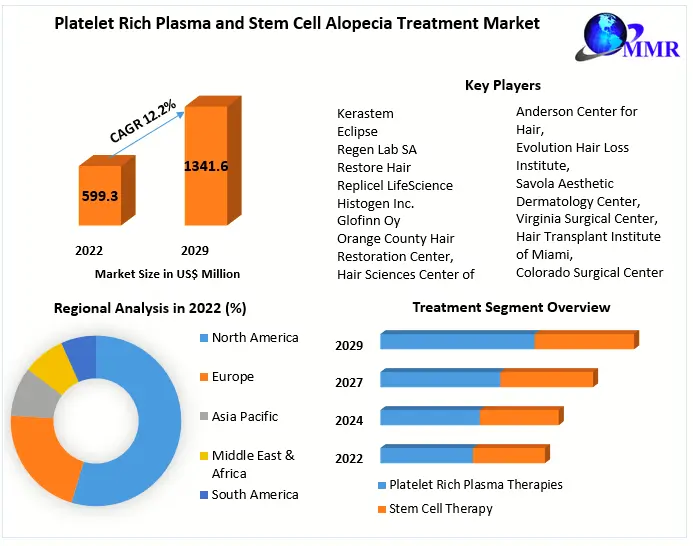 Platelet Rich Plasma and Stem Cell Alopecia Treatment Market

MMR

CAGR 12.2%

599.3

1341.6

2022

2029

Market Size in US$ Million

Key Players

Kerastem
Eclipse
Regen Lab SA
Restore Hair
Replicel LifeScience
Histogen Inc.
Glofinn Oy
Orange County Hair Restoration Center,
Hair Sciences Center of

Anderson Center for Hair,
Evolution Hair Loss Institute,
Savola Aesthetic Dermatology Center,
Virginia Surgical Center,
Hair Transplant Institute of Miami,
Colorado Surgical Center

Regional Analysis in 2022 (%)

North America
Europe
Asia Pacific
Middle East & Africa
South America

Treatment Segment Overview

2029
2027
2024
2022

Platelet Rich Plasma Therapies
Stem Cell Therapy